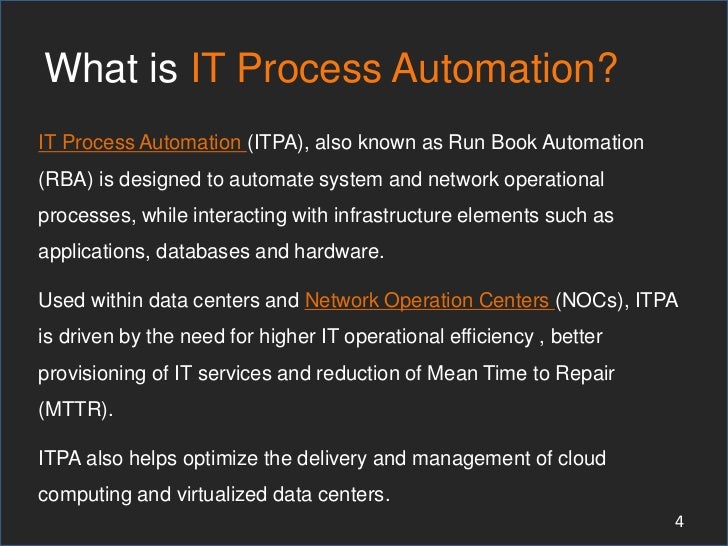 What is IT Process Automation?

IT Process Automation (ITPA), also known as Run Book Automation (RBA) is designed to automate system and network operational processes, while interacting with infrastructure elements such as applications, databases and hardware.

Used within data centers and Network Operation Centers (NOCs), ITPA is driven by the need for higher IT operational efficiency , better provisioning of IT services and reduction of Mean Time to Repair (MTTR).

ITPA also helps optimize the delivery and management of cloud computing and virtualized data centers.

4